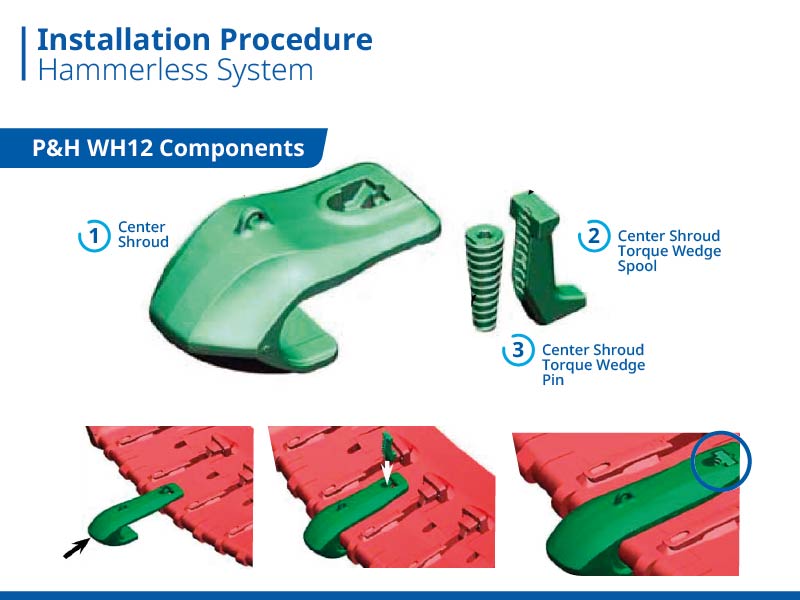 Installation Procedure
Hammerless System

P&H WH12 Components

1 Center Shroud

2 Center Shroud Torque Wedge Spool

3 Center Shroud Torque Wedge Pin